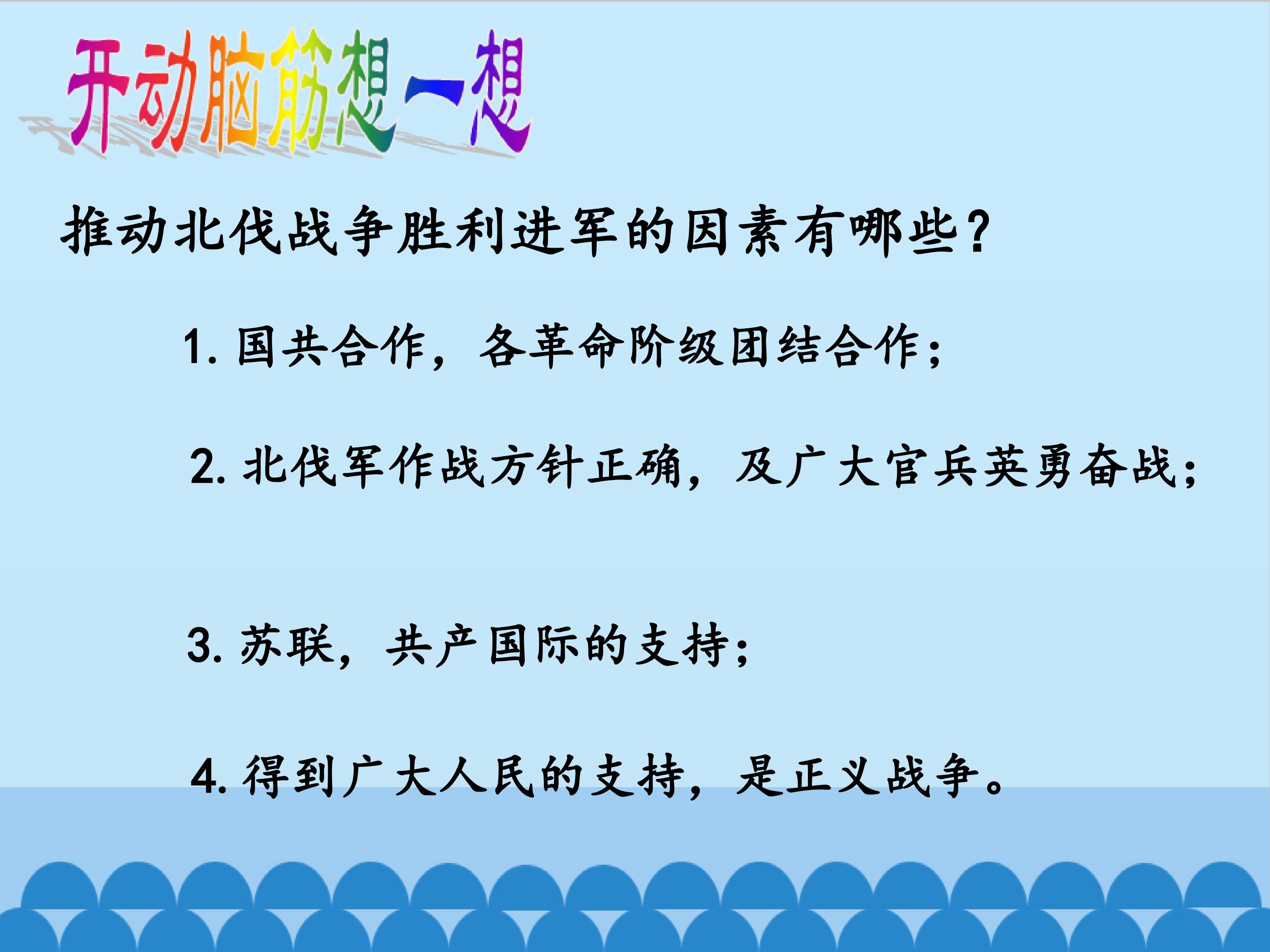 开动脑筋想一想

推动北伐战争胜利进军的因素有哪些?

1. 国共合作,各革命阶级团结合作;

2. 北伐军作战方针正确,及广大官兵英勇奋战;

3. 苏联,共产国际的支持;

4. 得到广大人民的支持,是正义战争。